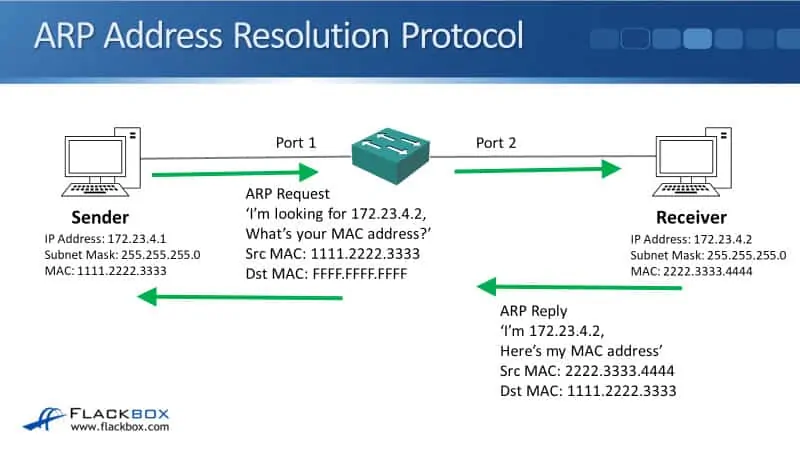 ARP Address Resolution Protocol

Port 1

Port 2

Sender
IP Address: 172.23.4.1
Subnet Mask: 255.255.255.0
MAC: 1111.2222.3333

ARP Request
'I'm looking for 172.23.4.2,
What's your MAC address?'
Src MAC: 1111.2222.3333
Dst MAC: FFFF.FFFF.FFFF

Receiver
IP Address: 172.23.4.2
Subnet Mask: 255.255.255.0
MAC: 2222.3333.4444

ARP Reply
'I'm 172.23.4.2,
Here's my MAC address'
Src MAC: 2222.3333.4444
Dst MAC: 1111.2222.3333

FLACKBOX
www.flackbox.com